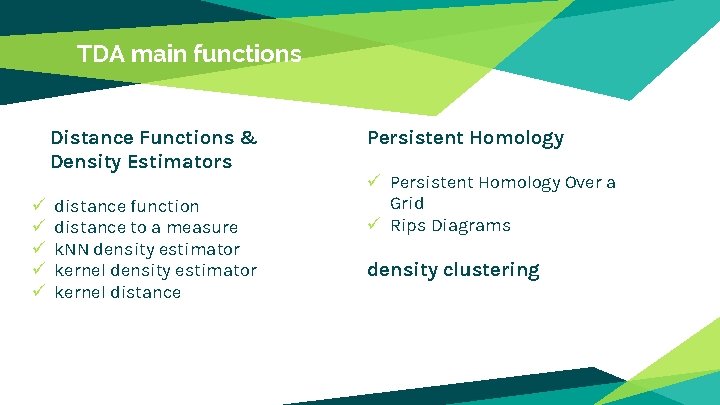 TDA main functions

Distance Functions & Density Estimators

✓ distance function
✓ distance to a measure
✓ kNN density estimator
✓ kernel density estimator
✓ kernel distance

Persistent Homology

✓ Persistent Homology Over a Grid
✓ Rips Diagrams

density clustering